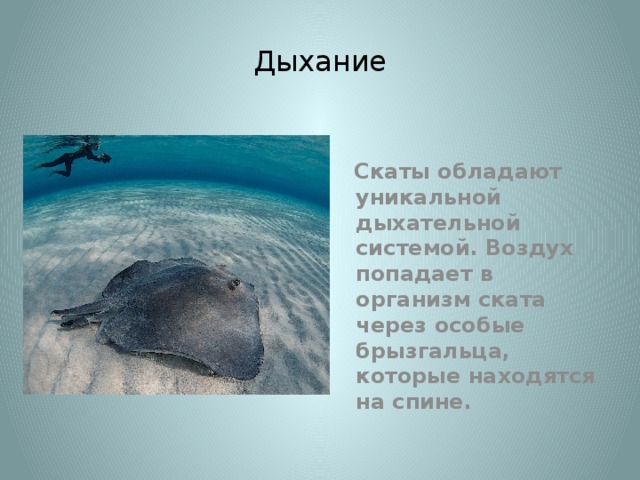 Дыхание

Скаты обладают уникальной дыхательной системой. Воздух попадает в организм ската через особые брызгальца, которые находятся на спине.